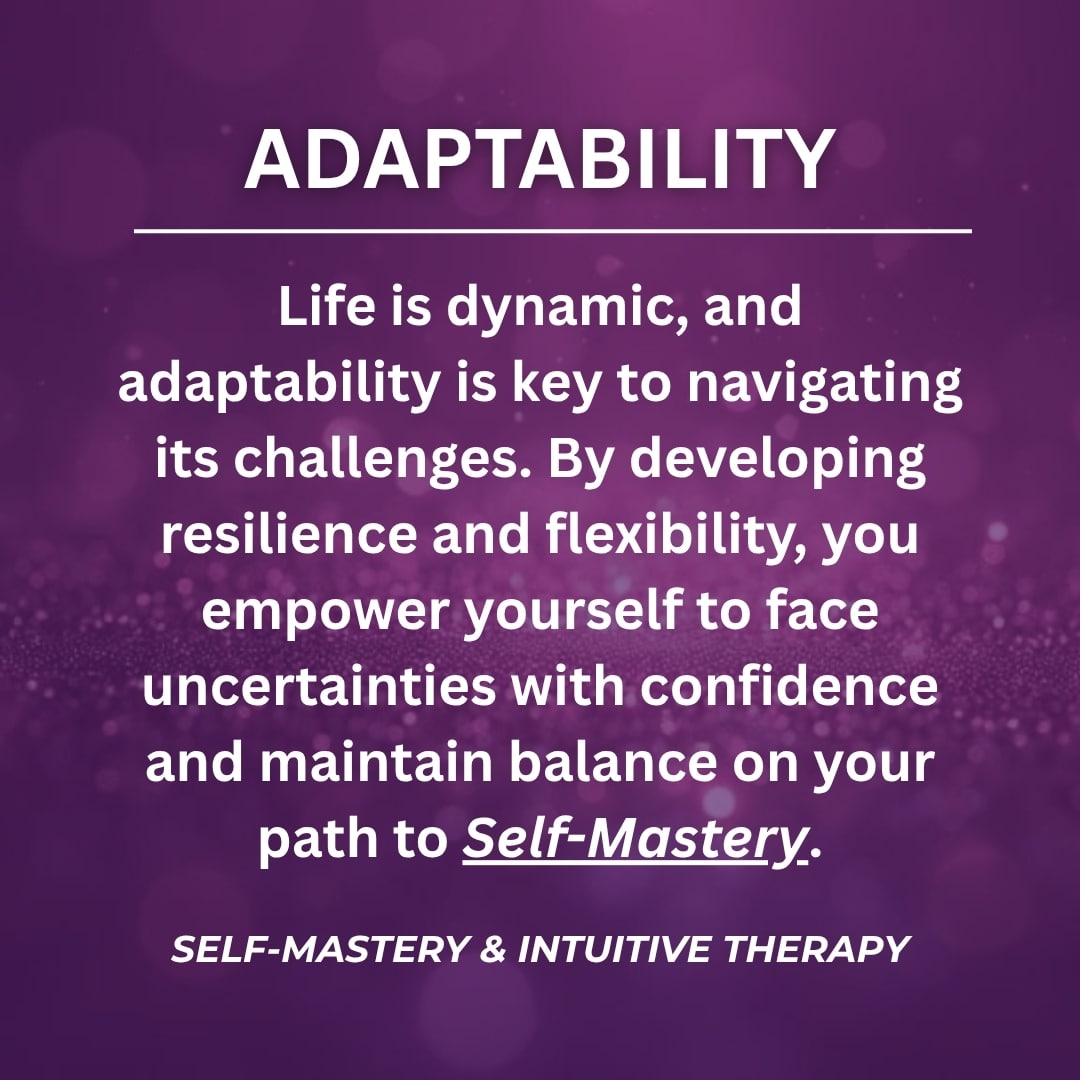 ADAPTABILITY

Life is dynamic, and adaptability is key to navigating its challenges. By developing resilience and flexibility, you empower yourself to face uncertainties with confidence and maintain balance on your path to Self-Mastery.

SELF-MASTERY & INTUITIVE THERAPY